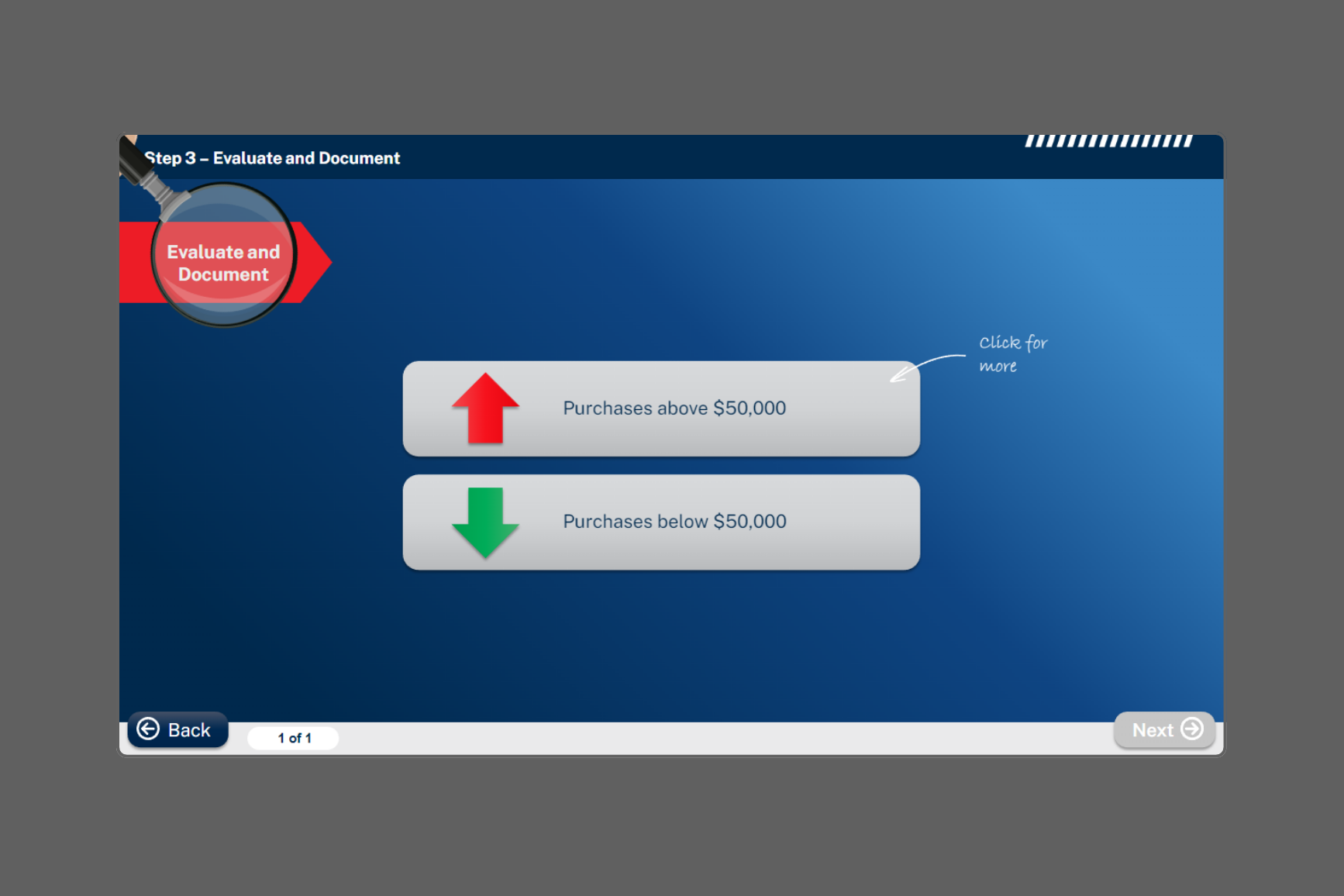 Step 3 – Evaluate and Document

Evaluate and Document

Click for more

Purchases above $50,000

Purchases below $50,000

Back

1 of 1

Next